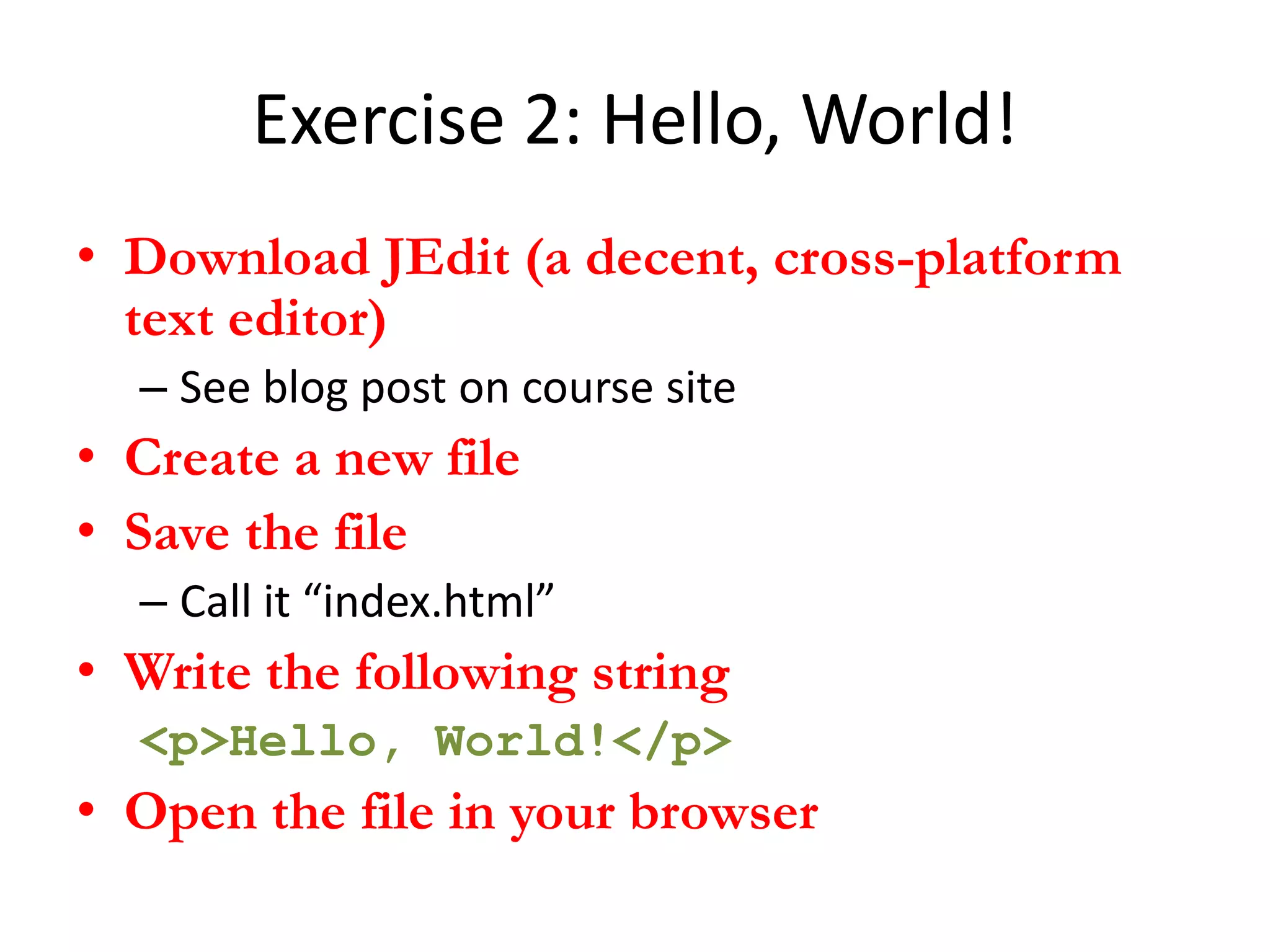 Exercise 2: Hello, World!

• Download JEdit (a decent, cross-platform text editor)
– See blog post on course site
• Create a new file
• Save the file
– Call it “index.html”
• Write the following string
<p>Hello, World!</p>
• Open the file in your browser